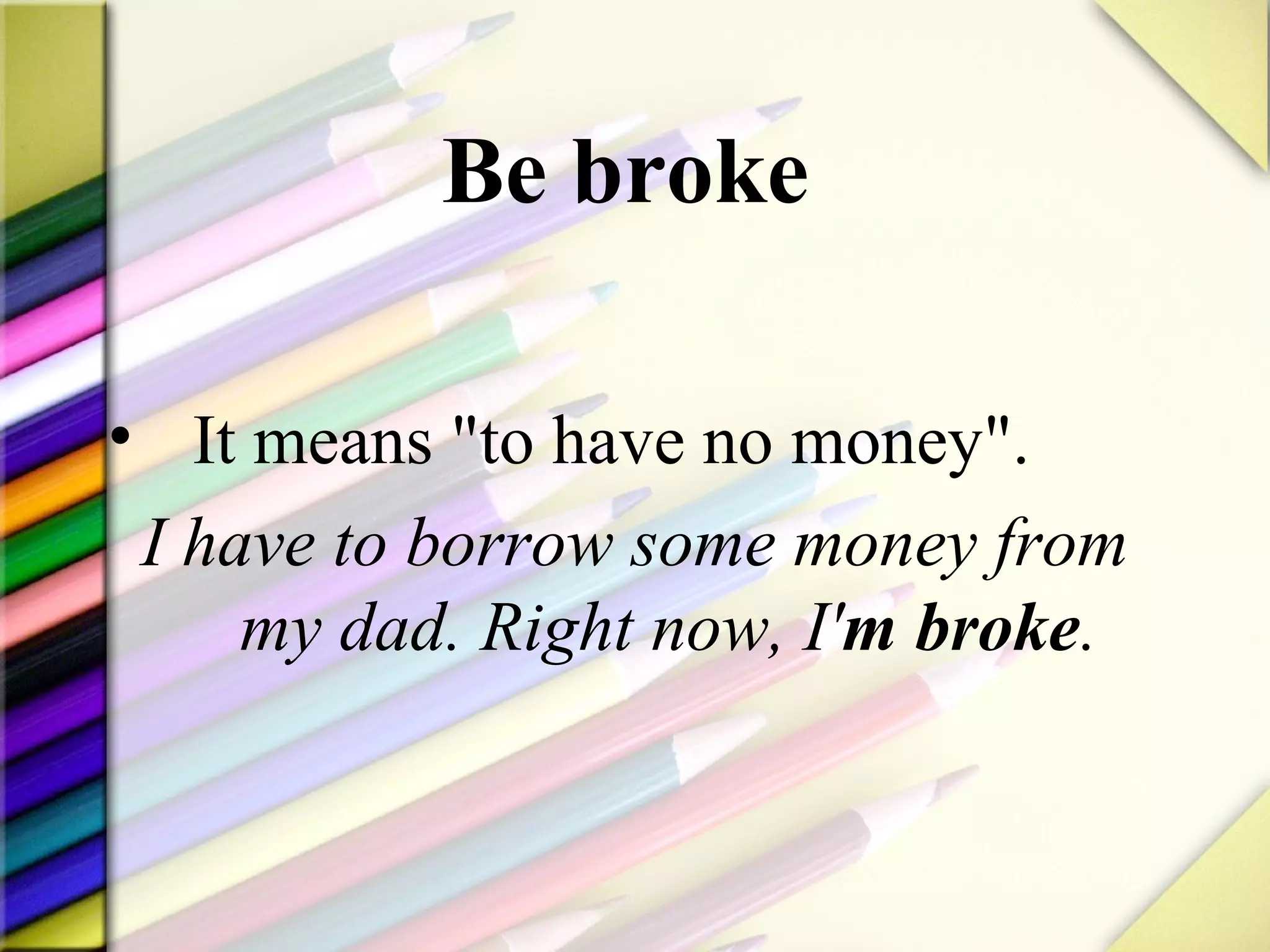 Be broke

• It means "to have no money".

I have to borrow some money from my dad. Right now, I'm broke.